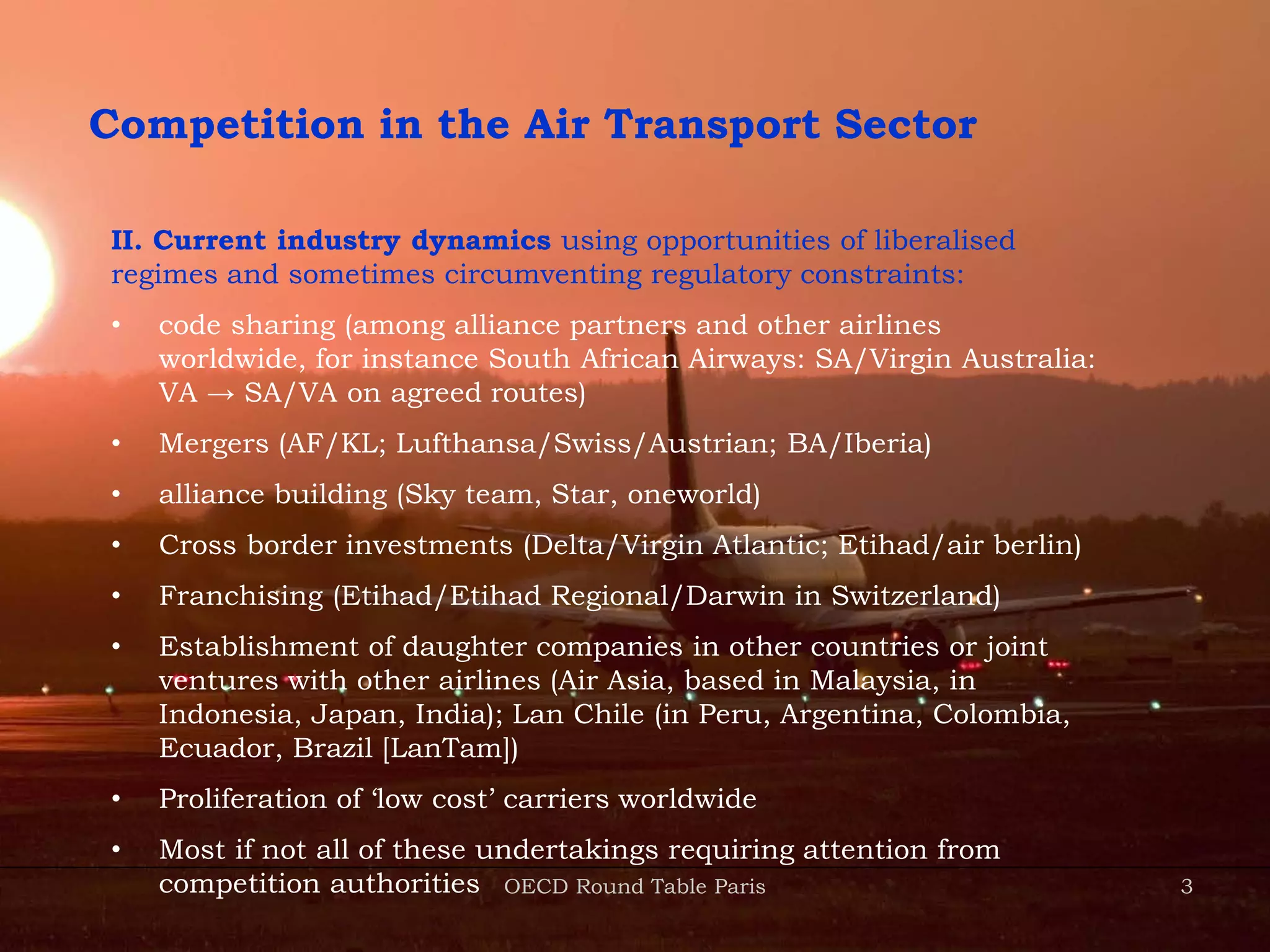 Competition in the Air Transport Sector

II. Current industry dynamics using opportunities of liberalised regimes and sometimes circumventing regulatory constraints:

• code sharing (among alliance partners and other airlines worldwide, for instance South African Airways: SA/Virgin Australia: VA → SA/VA on agreed routes)

• Mergers (AF/KL; Lufthansa/Swiss/Austrian; BA/Iberia)

• alliance building (Sky team, Star, oneworld)

• Cross border investments (Delta/Virgin Atlantic; Etihad/air berlin)

• Franchising (Etihad/Etihad Regional/Darwin in Switzerland)

• Establishment of daughter companies in other countries or joint ventures with other airlines (Air Asia, based in Malaysia, in Indonesia, Japan, India); Lan Chile (in Peru, Argentina, Colombia, Ecuador, Brazil [LanTam])

• Proliferation of ‘low cost’ carriers worldwide

• Most if not all of these undertakings requiring attention from competition authorities

OECD Round Table Paris

3